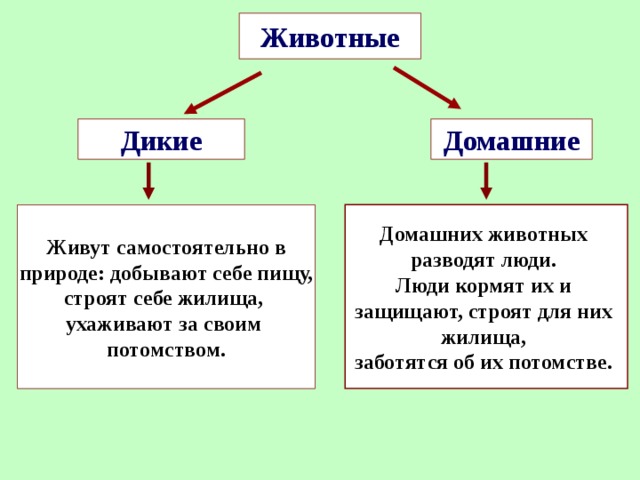 Животные

Дикие

Домашние

Живут самостоятельно в природе: добывают себе пищу, строят себе жилища, ухаживают за своим потомством.

Домашних животных разводят люди.
Люди кормят их и защищают, строят для них жилища,
заботятся об их потомстве.